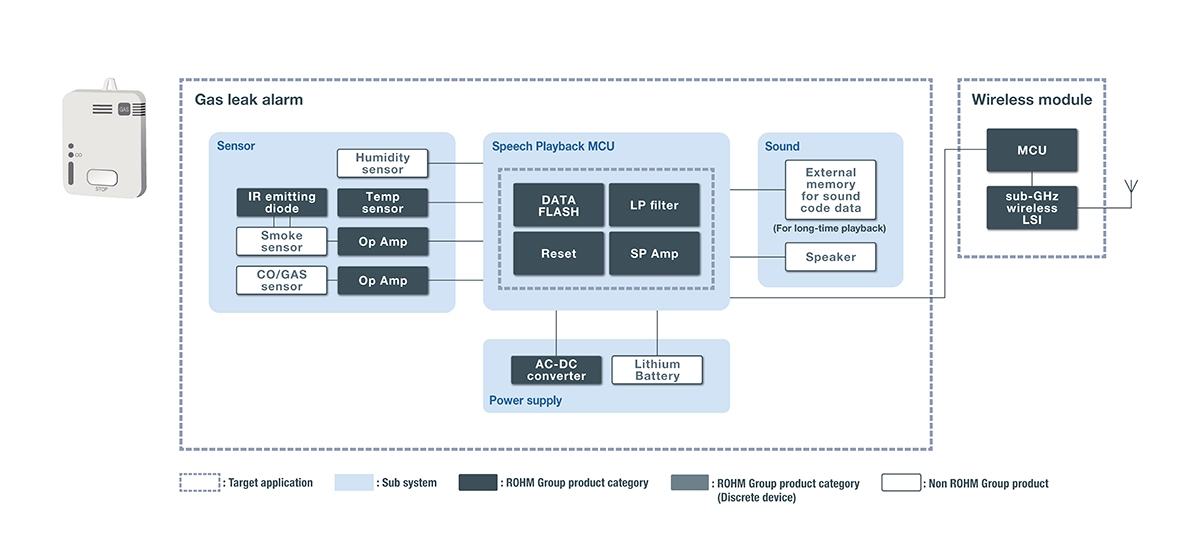 GAS
CO
STOP

Gas leak alarm

Sensor
Humidity sensor
IR emitting diode
Temp sensor
Smoke sensor
Op Amp
CO/GAS sensor
Op Amp

Speech Playback MCU
DATA FLASH
LP filter
Reset
SP Amp

Sound
External memory for sound code data
(For long-time playback)
Speaker

AC-DC converter
Lithium Battery
Power supply

Wireless module
MCU
sub-GHz wireless LSI

: Target application
: Sub system
: ROHM Group product category
: ROHM Group product category (Discrete device)
: Non ROHM Group product